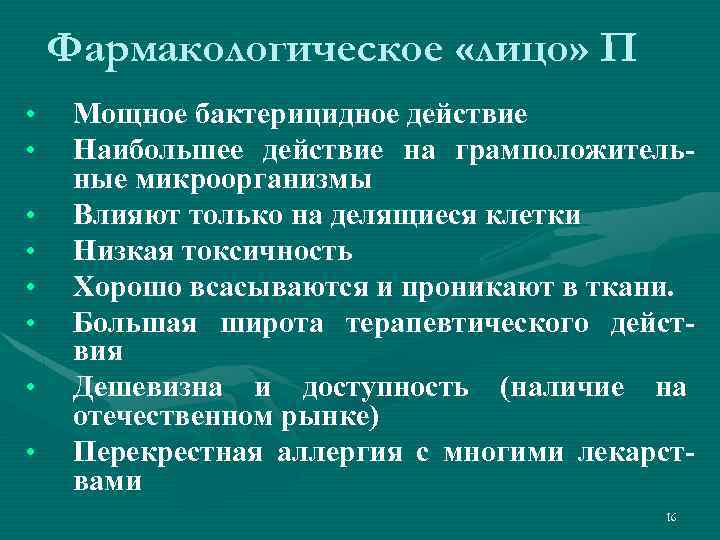 Фармакологическое «лицо» П

• Мощное бактерицидное действие
• Наибольшее действие на грамположительные микроорганизмы
• Влияют только на делящиеся клетки
• Низкая токсичность
• Хорошо всасываются и проникают в ткани.
• Большая широта терапевтического действия
• Дешевизна и доступность (наличие на отечественном рынке)
• Перекрестная аллергия с многими лекарствами

16